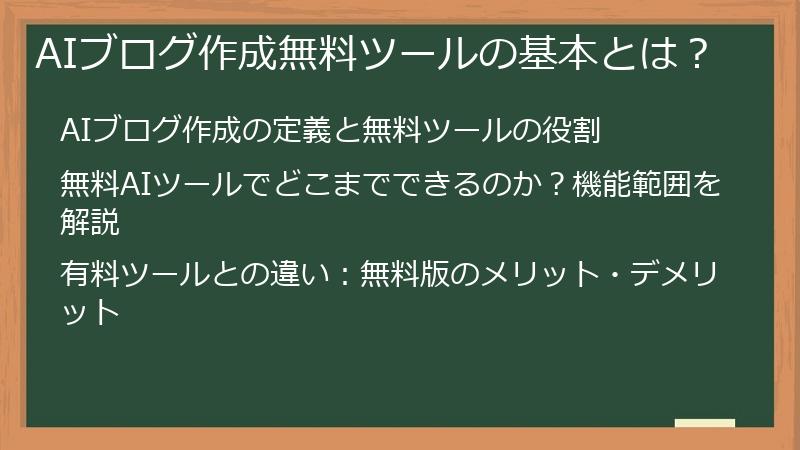 AIブログ作成無料ツールの基本とは？

AIブログ作成の定義と無料ツールの役割

無料AIツールでどこまでできるのか？機能範囲を解説

有料ツールとの違い：無料版のメリット・デメリット